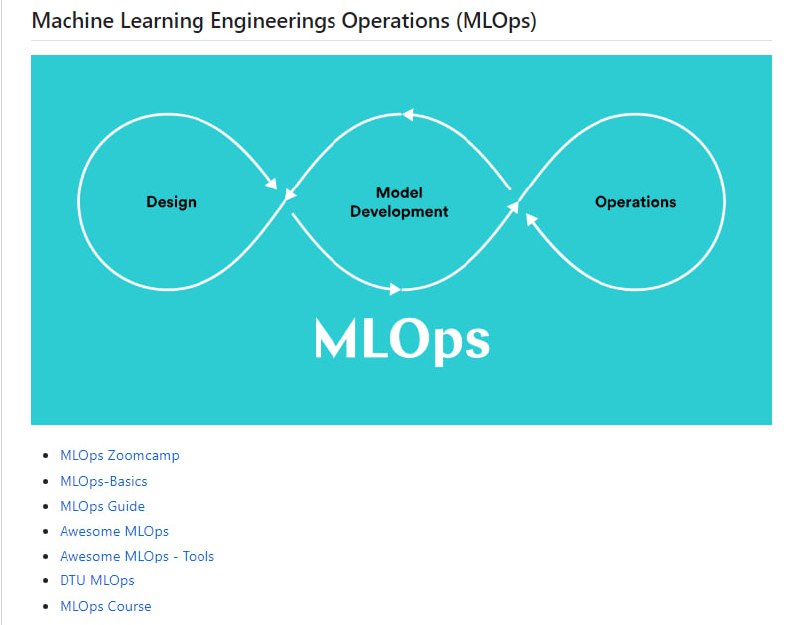 Machine Learning Engineerings Operations (MLOps)

Design

Model Development

Operations

MLOps

- MLOps Zoomcamp
- MLOps-Basics
- MLOps Guide
- Awesome MLOps
- Awesome MLOps - Tools
- DTU MLOps
- MLOps Course